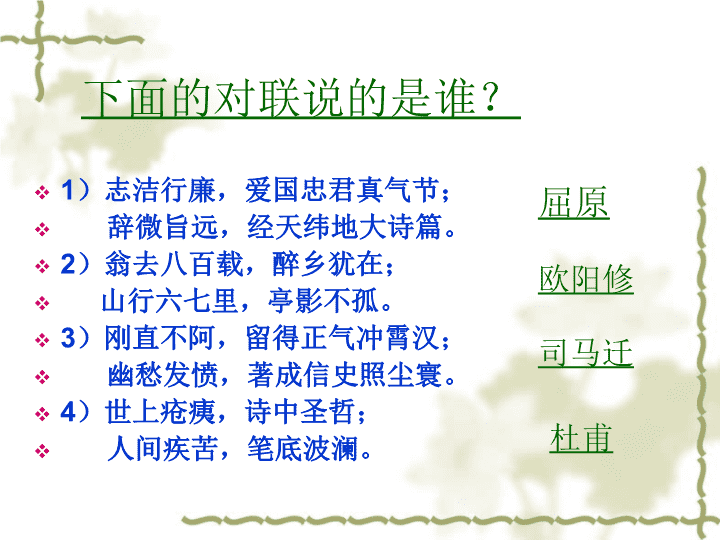 下面的对联说的是谁？

1）志洁行廉，爱国忠君真气节；
辞微旨远，经天纬地大诗篇。
2）翁去八百载，醉乡犹在；
山行六七里，亭影不孤。
3）刚直不阿，留得正气冲霄汉；
幽愁发愤，著成信史照尘寰。
4）世上疮痍，诗中圣哲；
人间疾苦，笔底波澜。

屈原

欧阳修

司马迁

杜甫